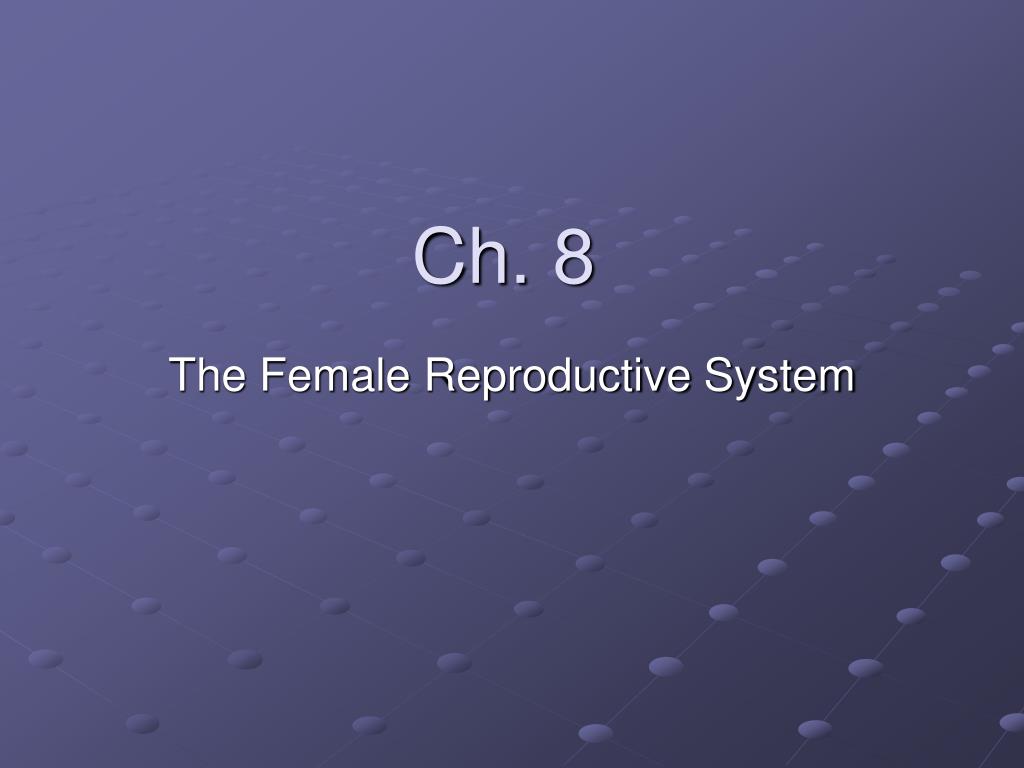 Ch. 8

The Female Reproductive System